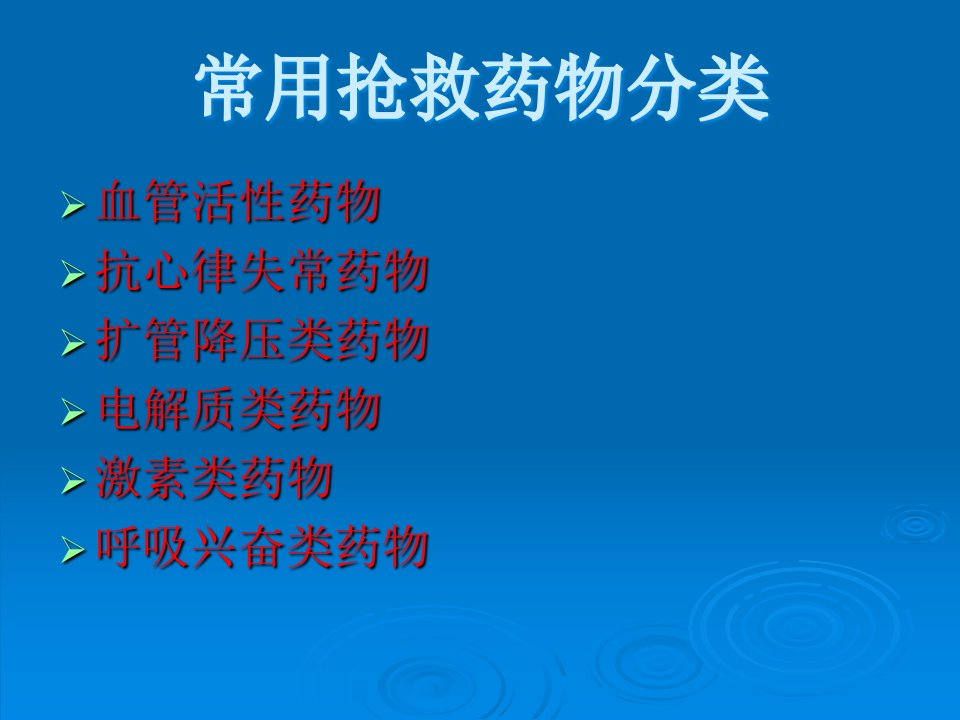 常用抢救药物分类

➢ 血管活性药物
➢ 抗心律失常药物
➢ 扩管降压类药物
➢ 电解质类药物
➢ 激素类药物
➢ 呼吸兴奋类药物